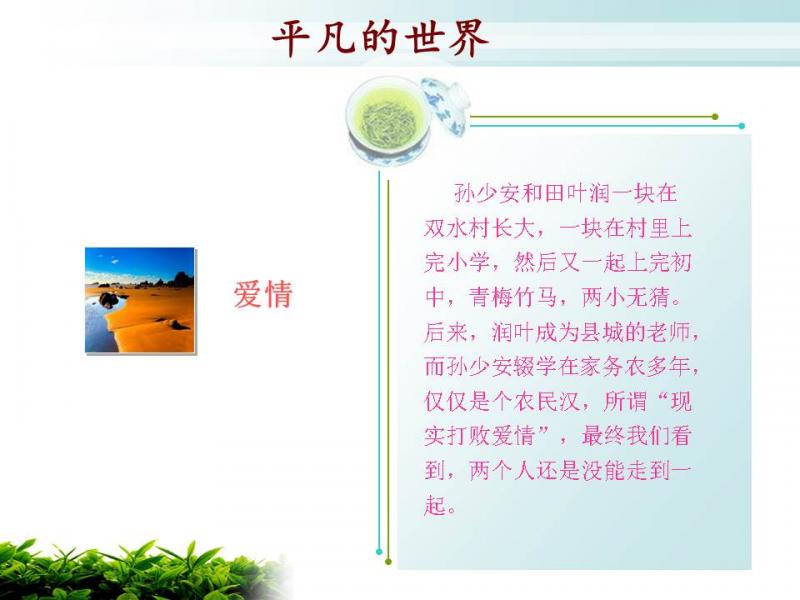 平凡的世界

爱情

孙少安和田叶润一块在双水村长大，一块在村里上完小学，然后又一起上完初中，青梅竹马，两小无猜。后来，润叶成为县城的老师，而孙少安辍学在家务农多年，仅仅是个农民汉，所谓“现实打败爱情”，最终我们看到，两个人还是没能走到一起。